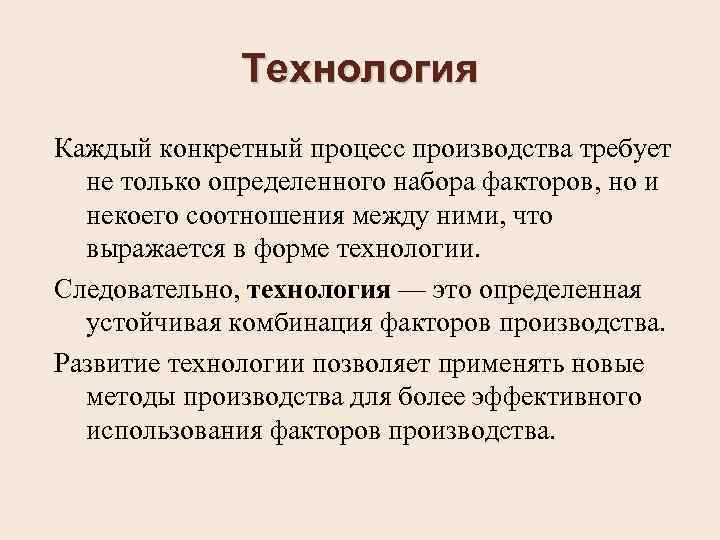 Технология

Каждый конкретный процесс производства требует не только определенного набора факторов, но и некоего соотношения между ними, что выражается в форме технологии.

Следовательно, технология — это определенная устойчивая комбинация факторов производства.

Развитие технологии позволяет применять новые методы производства для более эффективного использования факторов производства.